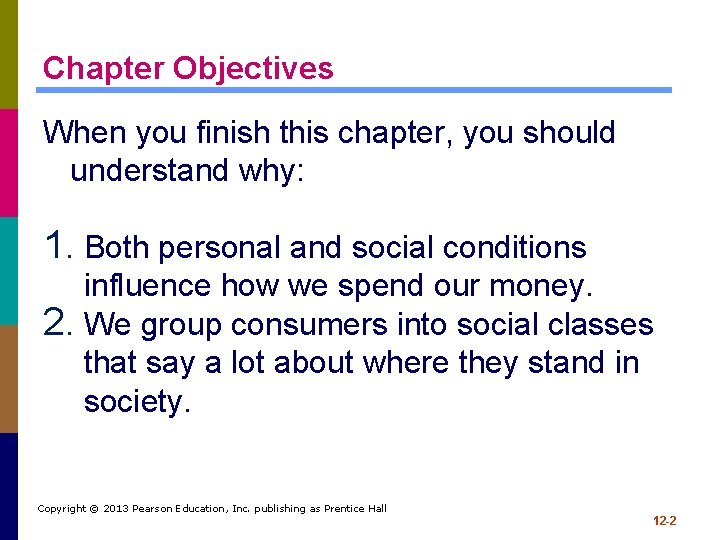 Chapter Objectives

When you finish this chapter, you should understand why:

1. Both personal and social conditions influence how we spend our money.
2. We group consumers into social classes that say a lot about where they stand in society.

Copyright © 2013 Pearson Education, Inc. publishing as Prentice Hall

12-2